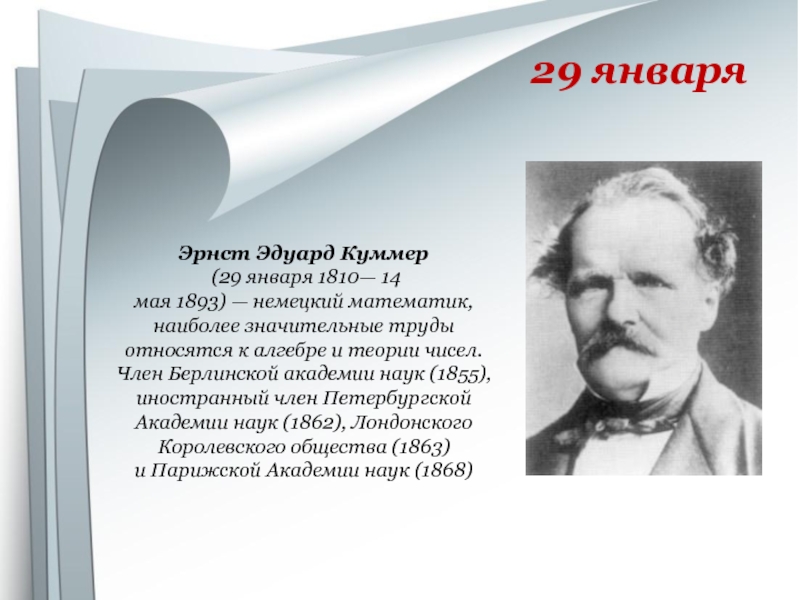 29 января

Эрнст Эдуард Куммер (29 января 1810— 14 мая 1893) — немецкий математик, наиболее значительные труды относятся к алгебре и теории чисел. Член Берлинской академии наук (1855), иностранный член Петербургской Академии наук (1862), Лондонского Королевского общества (1863) и Парижской Академии наук (1868)